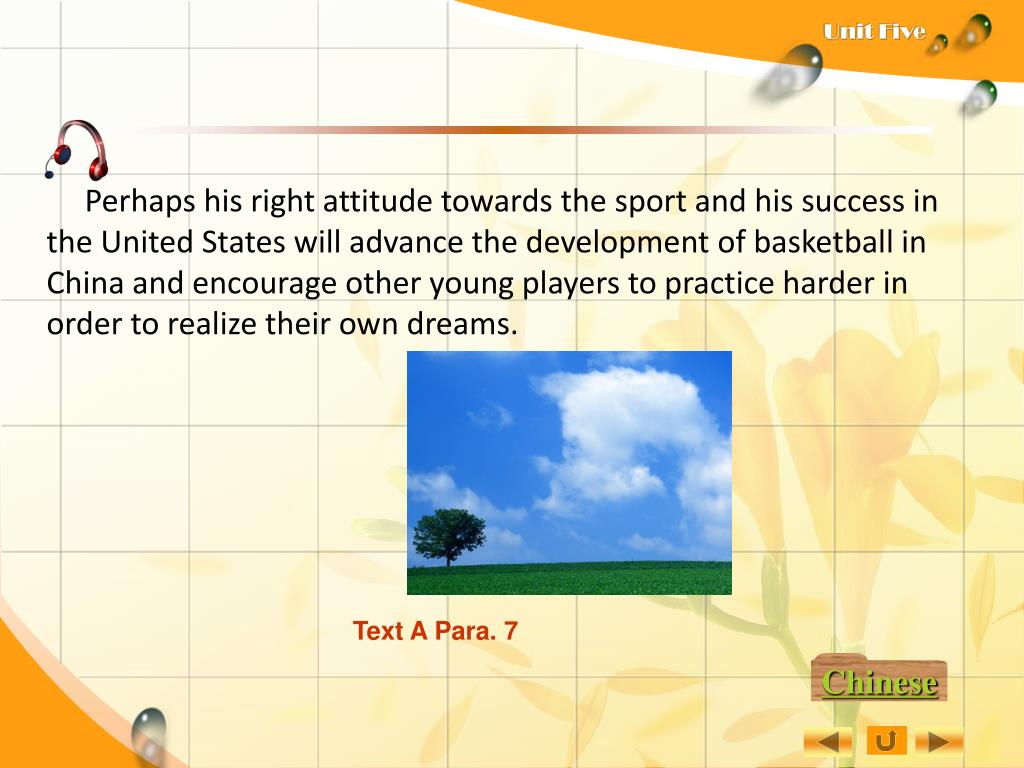 Unit Five

Perhaps his right attitude towards the sport and his success in the United States will advance the development of basketball in China and encourage other young players to practice harder in order to realize their own dreams.

Text A Para. 7

Chinese